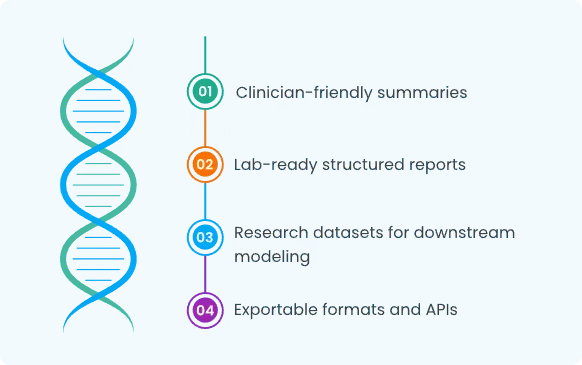 01 Clinician-friendly summaries

02 Lab-ready structured reports

03 Research datasets for downstream modeling

04 Exportable formats and APIs